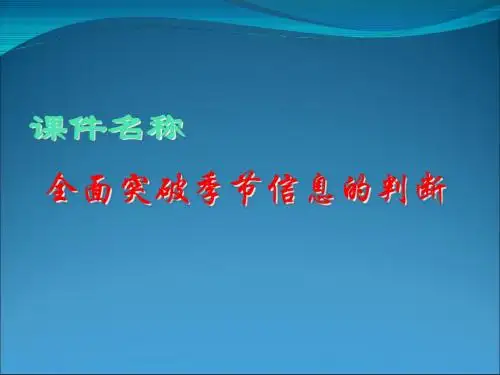 课件名称

全面突破季节信息的判断